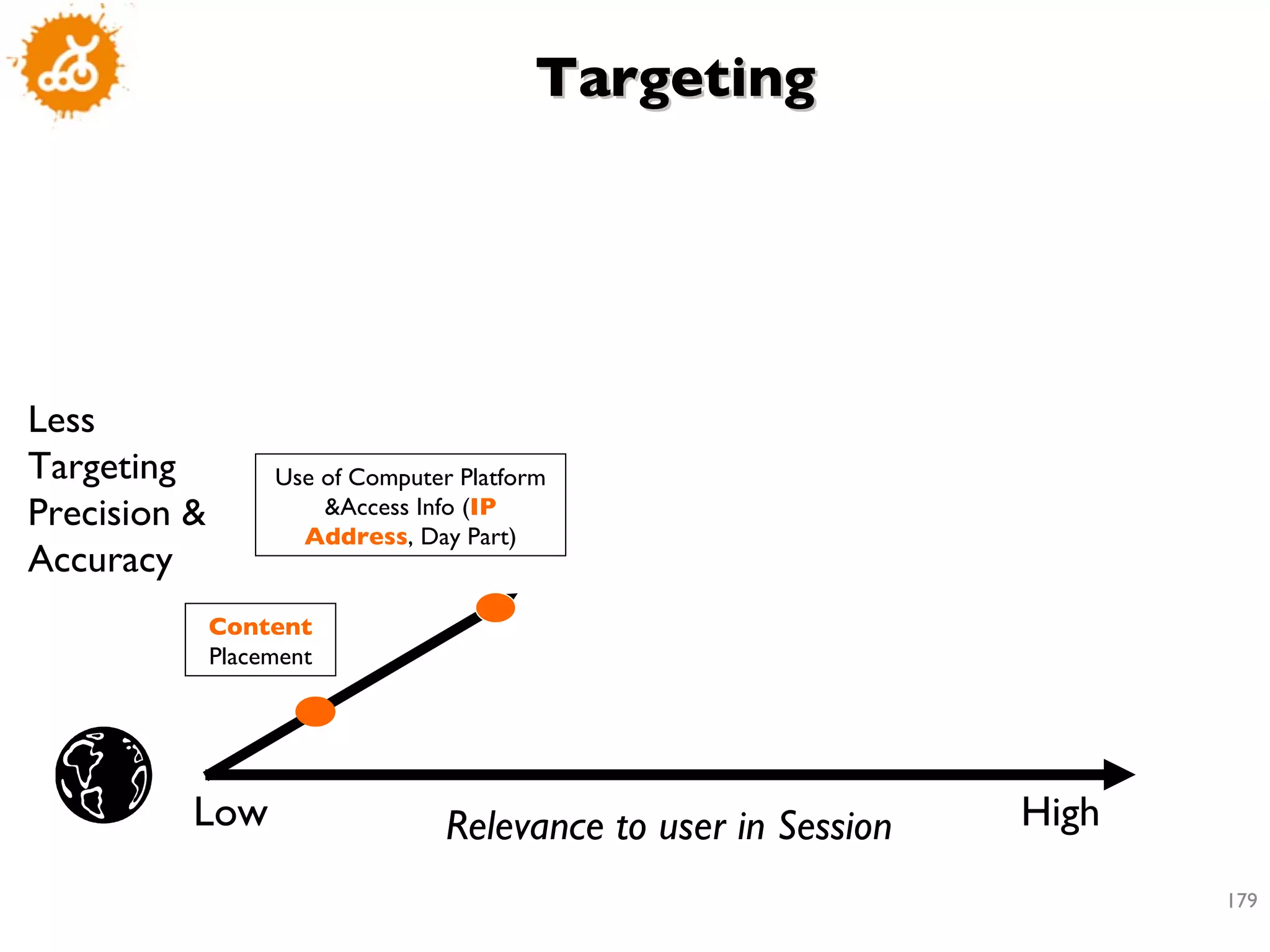 Targeting

Less Targeting Precision & Accuracy

Use of Computer Platform &Access Info (IP Address, Day Part)

Content Placement

Low

Relevance to user in Session

High

179